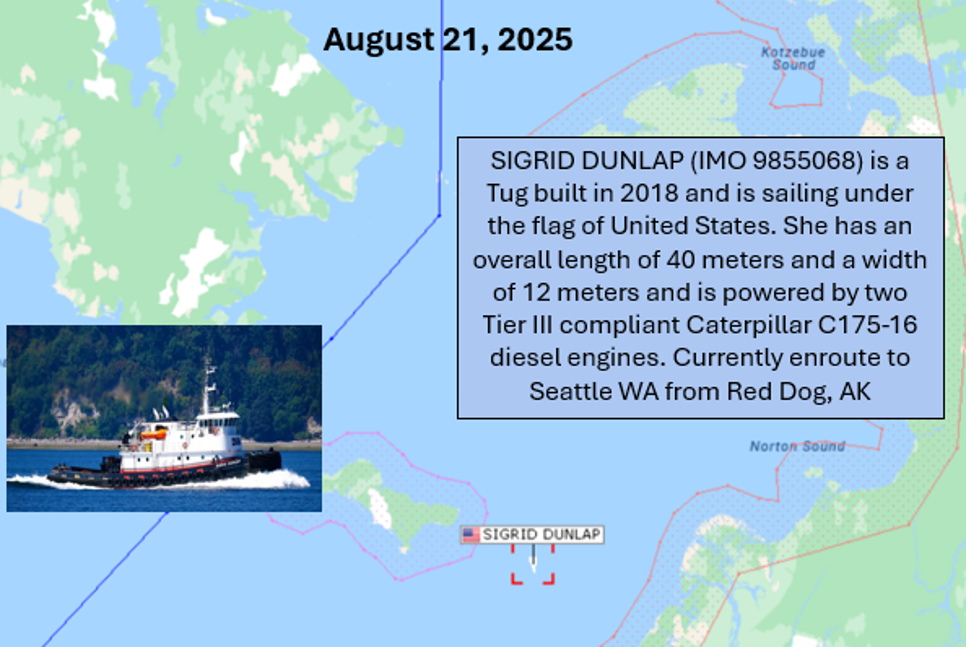 August 21, 2025

Kotzebue Sound

SIGRID DUNLAP (IMO 9855068) is a Tug built in 2018 and is sailing under the flag of United States. She has an overall length of 40 meters and a width of 12 meters and is powered by two Tier III compliant Caterpillar C175-16 diesel engines. Currently enroute to Seattle WA from Red Dog, AK

Norton Sound

SIGRID DUNLAP